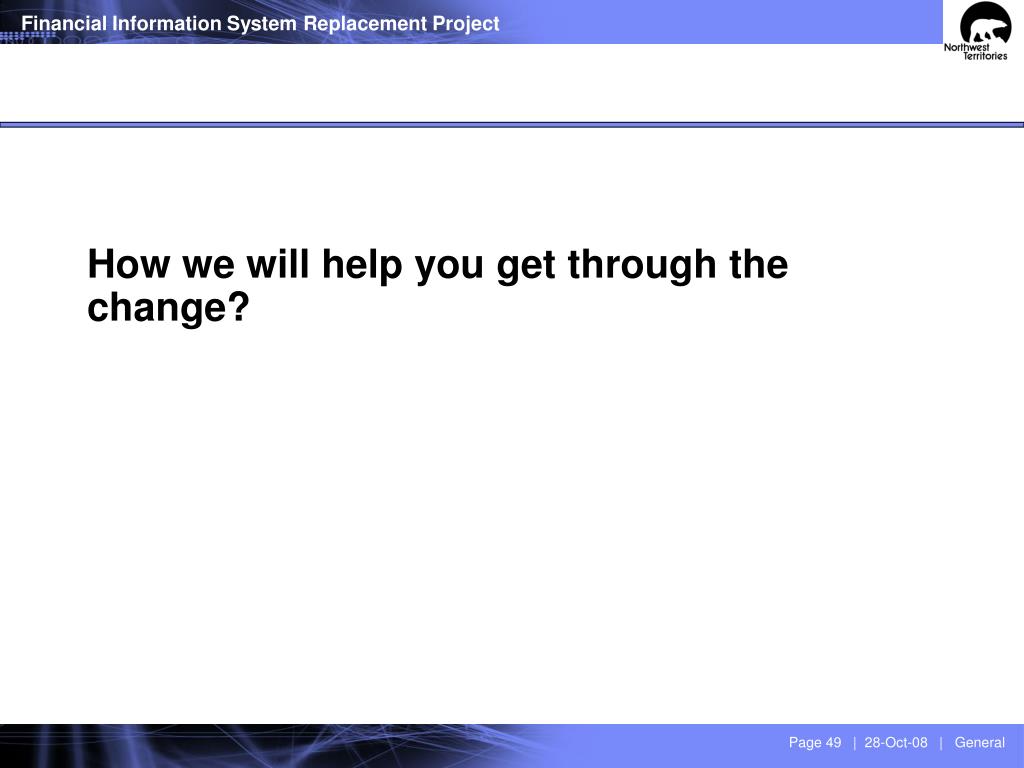 Financial Information System Replacement Project

Northwest Territories

How we will help you get through the change?

Page 49 | 28-Oct-08 | General